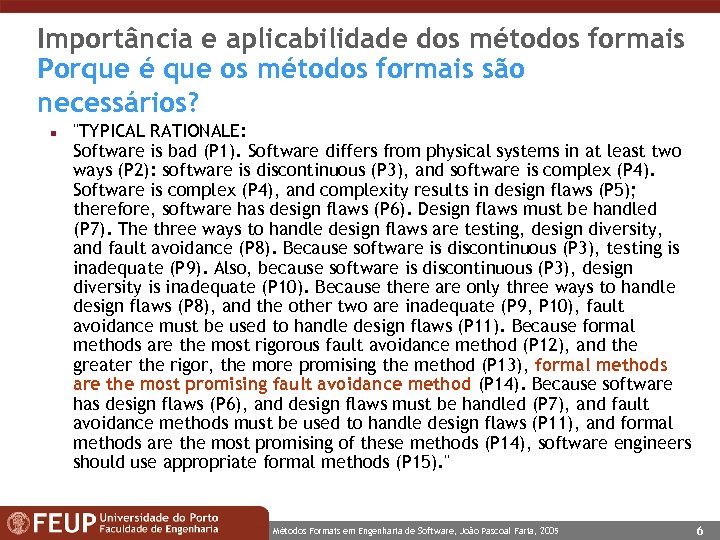 Importância e aplicabilidade dos métodos formais
Porque é que os métodos formais são necessários?

"TYPICAL RATIONALE:
Software is bad (P1). Software differs from physical systems in at least two ways (P2): software is discontinuous (P3), and software is complex (P4). Software is complex (P4), and complexity results in design flaws (P5); therefore, software has design flaws (P6). Design flaws must be handled (P7). The three ways to handle design flaws are testing, design diversity, and fault avoidance (P8). Because software is discontinuous (P3), testing is inadequate (P9). Also, because software is discontinuous (P3), design diversity is inadequate (P10). Because there are only three ways to handle design flaws (P8), and the other two are inadequate (P9, P10), fault avoidance must be used to handle design flaws (P11). Because formal methods are the most rigorous fault avoidance method (P12), and the greater the rigor, the more promising the method (P13), formal methods are the most promising fault avoidance method (P14). Because software has design flaws (P6), and design flaws must be handled (P7), and fault avoidance methods must be used to handle design flaws (P11), and formal methods are the most promising of these methods (P14), software engineers should use appropriate formal methods (P15)."

FEUP Universidade do Porto Faculdade de Engenharia
Métodos Formais em Engenharia de Software, João Pascoal Faria, 2005
6